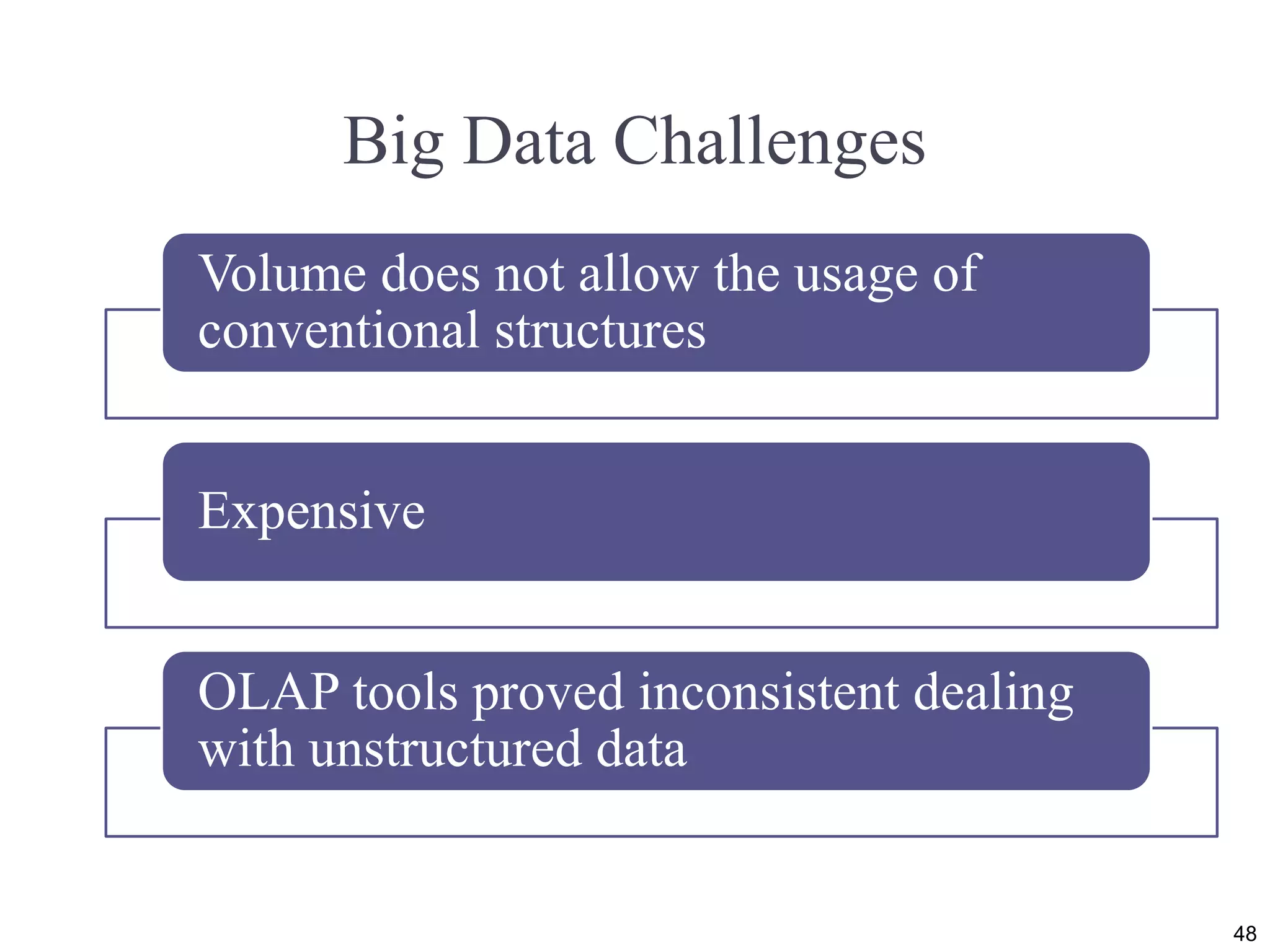 Big Data Challenges

Volume does not allow the usage of conventional structures

Expensive

OLAP tools proved inconsistent dealing with unstructured data

48